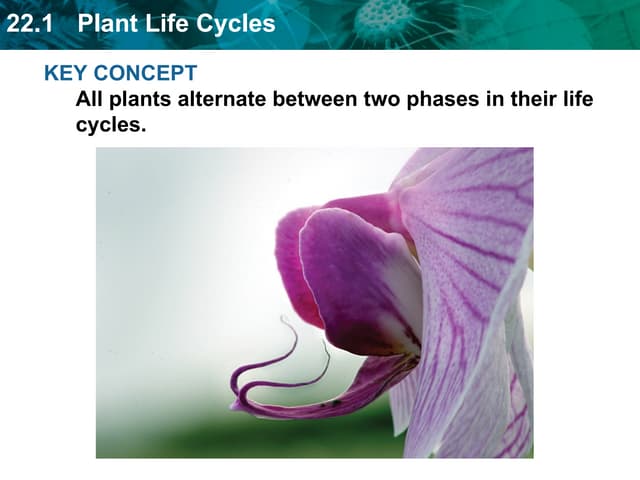 22.1 Plant Life Cycles

KEY CONCEPT

All plants alternate between two phases in their life cycles.